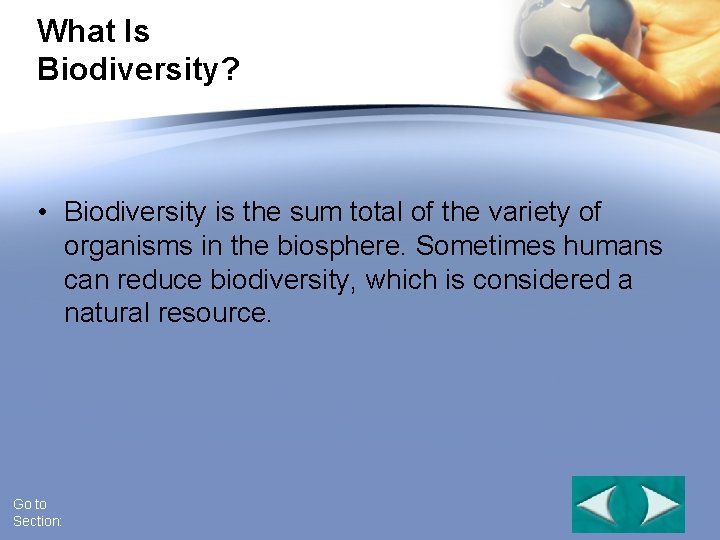 What Is
Biodiversity?

• Biodiversity is the sum total of the variety of organisms in the biosphere. Sometimes humans can reduce biodiversity, which is considered a natural resource.

Go to
Section: